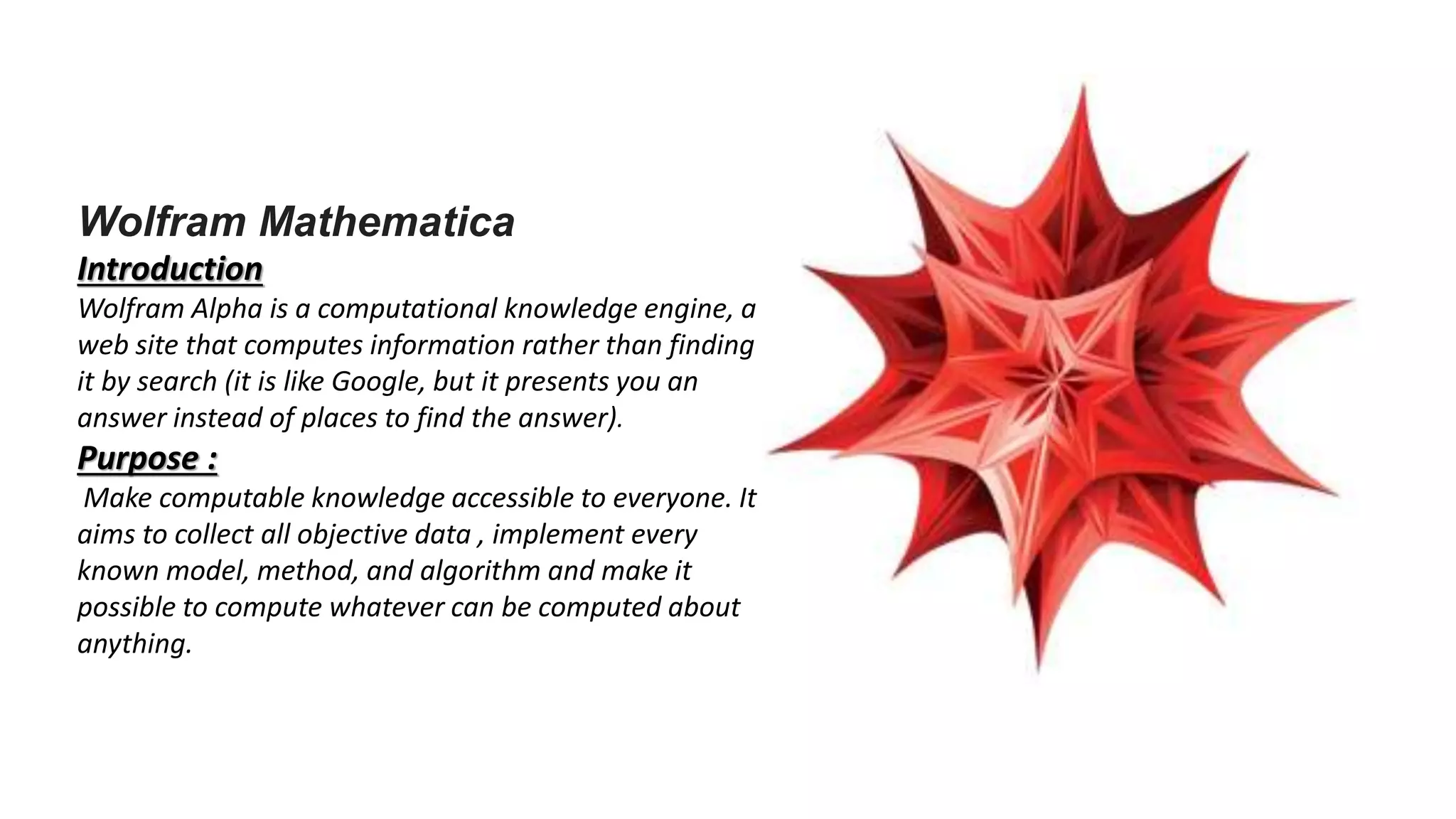 Wolfram Mathematica
Introduction
Wolfram Alpha is a computational knowledge engine, a web site that computes information rather than finding it by search (it is like Google, but it presents you an answer instead of places to find the answer).
Purpose :
Make computable knowledge accessible to everyone. It aims to collect all objective data , implement every known model, method, and algorithm and make it possible to compute whatever can be computed about anything.